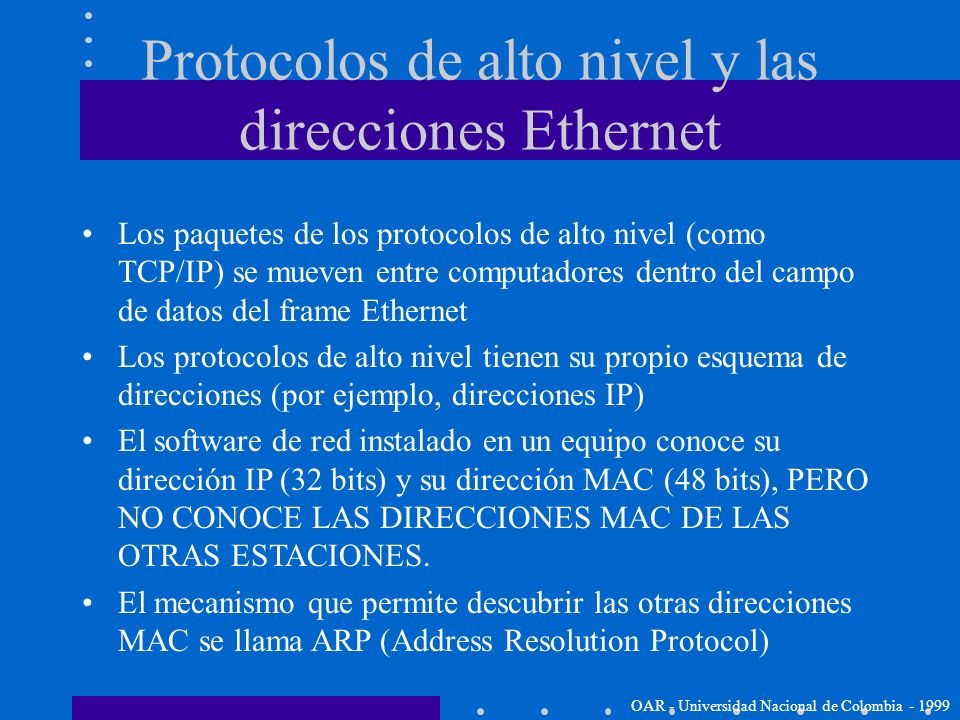 Protocolos de alto nivel y las direcciones Ethernet

• Los paquetes de los protocolos de alto nivel (como TCP/IP) se mueven entre computadores dentro del campo de datos del frame Ethernet

• Los protocolos de alto nivel tienen su propio esquema de direcciones (por ejemplo, direcciones IP)

• El software de red instalado en un equipo conoce su dirección IP (32 bits) y su dirección MAC (48 bits), PERO NO CONOCE LAS DIRECCIONES MAC DE LAS OTRAS ESTACIONES.

• El mecanismo que permite descubrir las otras direcciones MAC se llama ARP (Address Resolution Protocol)

OAR - Universidad Nacional de Colombia - 1999